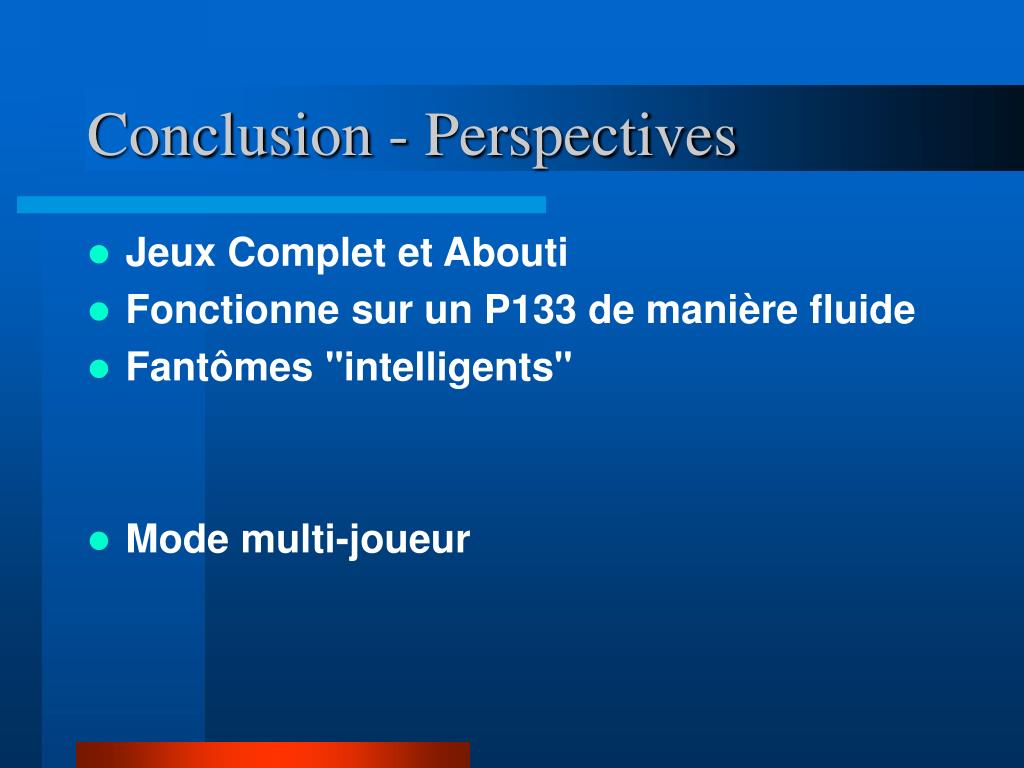 Conclusion - Perspectives

- Jeux Complet et Abouti
- Fonctionne sur un P133 de manière fluide
- Fantômes "intelligents"

- Mode multi-joueur